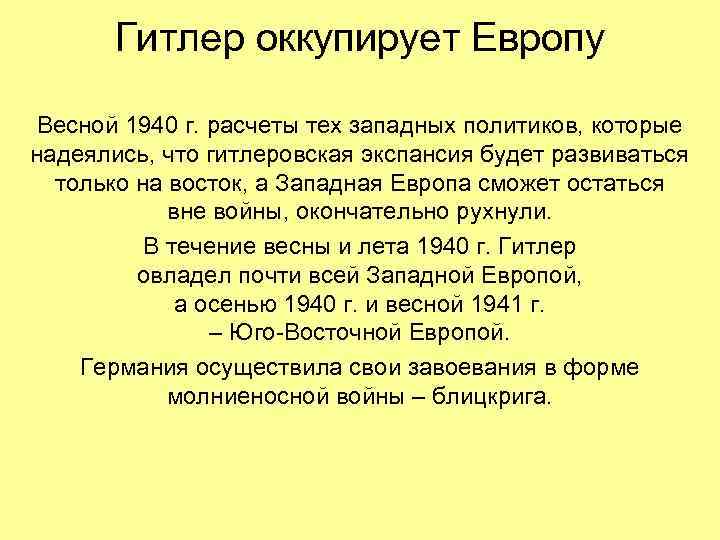 Гитлер оккупирует Европу

Весной 1940 г. расчеты тех западных политиков, которые надеялись, что гитлеровская экспансия будет развиваться только на восток, а Западная Европа сможет остаться вне войны, окончательно рухнули.

В течение весны и лета 1940 г. Гитлер овладел почти всей Западной Европой, а осенью 1940 г. и весной 1941 г. – Юго-Восточной Европой.

Германия осуществила свои завоевания в форме молниеносной войны – блицкрига.